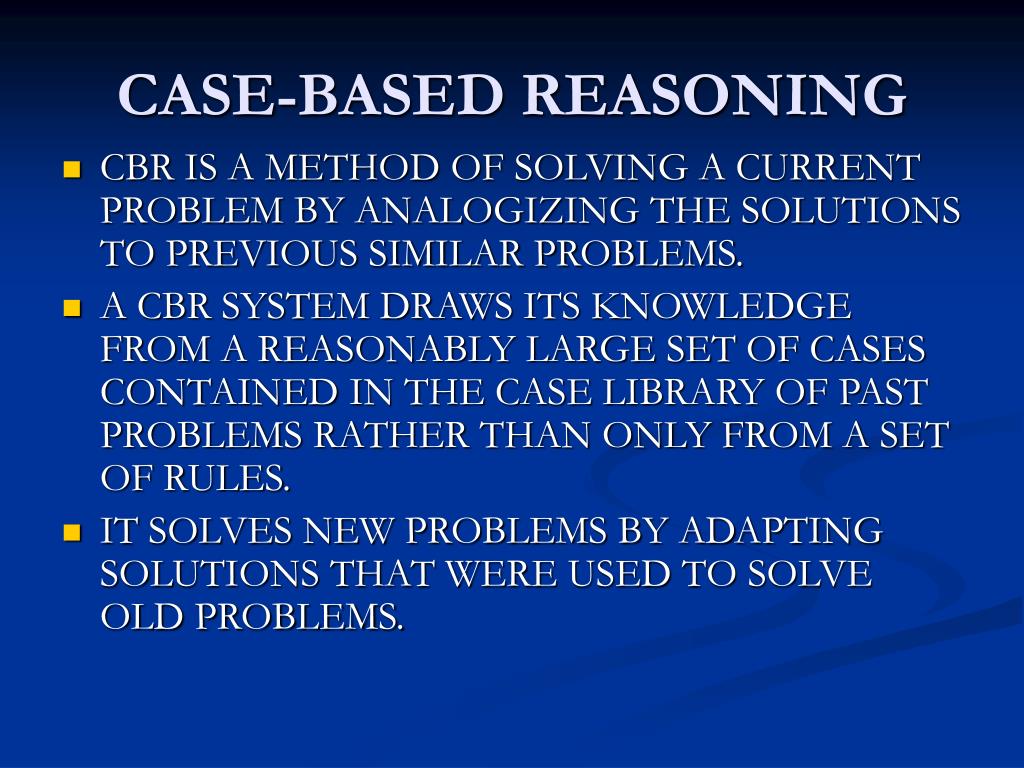 CASE-BASED REASONING

- CBR IS A METHOD OF SOLVING A CURRENT PROBLEM BY ANALOGIZING THE SOLUTIONS TO PREVIOUS SIMILAR PROBLEMS.
- A CBR SYSTEM DRAWS ITS KNOWLEDGE FROM A REASONABLY LARGE SET OF CASES CONTAINED IN THE CASE LIBRARY OF PAST PROBLEMS RATHER THAN ONLY FROM A SET OF RULES.
- IT SOLVES NEW PROBLEMS BY ADAPTING SOLUTIONS THAT WERE USED TO SOLVE OLD PROBLEMS.